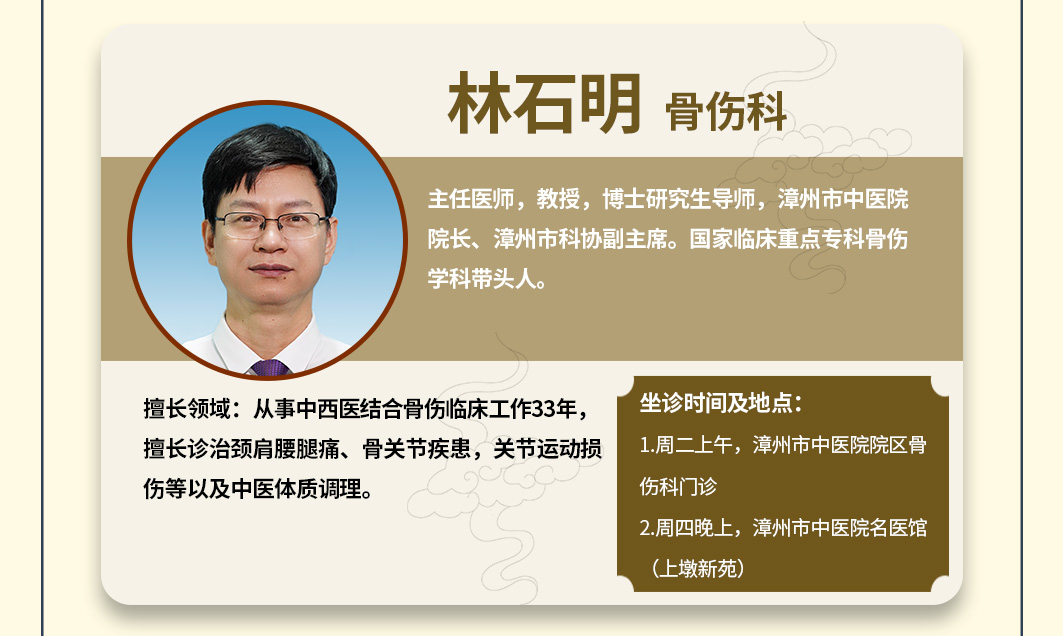 林石明 骨伤科

主任医师，教授，博士研究生导师，漳州市中医院院长、漳州市科协副主席。国家临床重点专科骨伤学科带头人。

擅长领域：从事中西医结合骨伤临床工作33年，擅长诊治颈肩腰腿痛、骨关节疾患，关节运动损伤等以及中医体质调理。

坐诊时间及地点：
1.周二上午，漳州市中医院院区骨伤科门诊
2.周四晚上，漳州市中医院名医馆（上墩新苑）